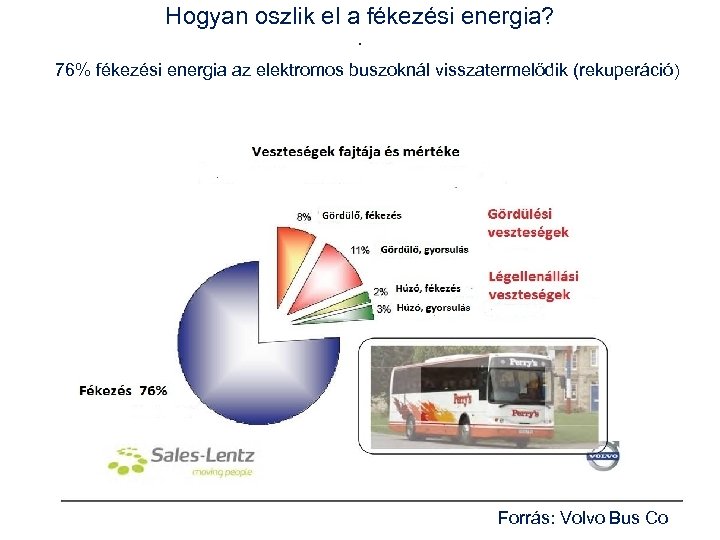 Hogyan oszlik el a fékezési energia?

76% fékezési energia az elektromos buszoknál visszatermelődik (rekuperáció)

Veszteségek fajtája és mértéke

8% Gördülő, fékezés

11% Gördülő, gyorsulás

2% Húzó, fékezés

3% Húzó, gyorsulás

Fékezés 76%

Gördülési veszteségek

Légellenállási veszteségek

Perry's

Perry's

Perry's

Sales-Lentz
moving people

VOLVO

Forrás: Volvo Bus Co